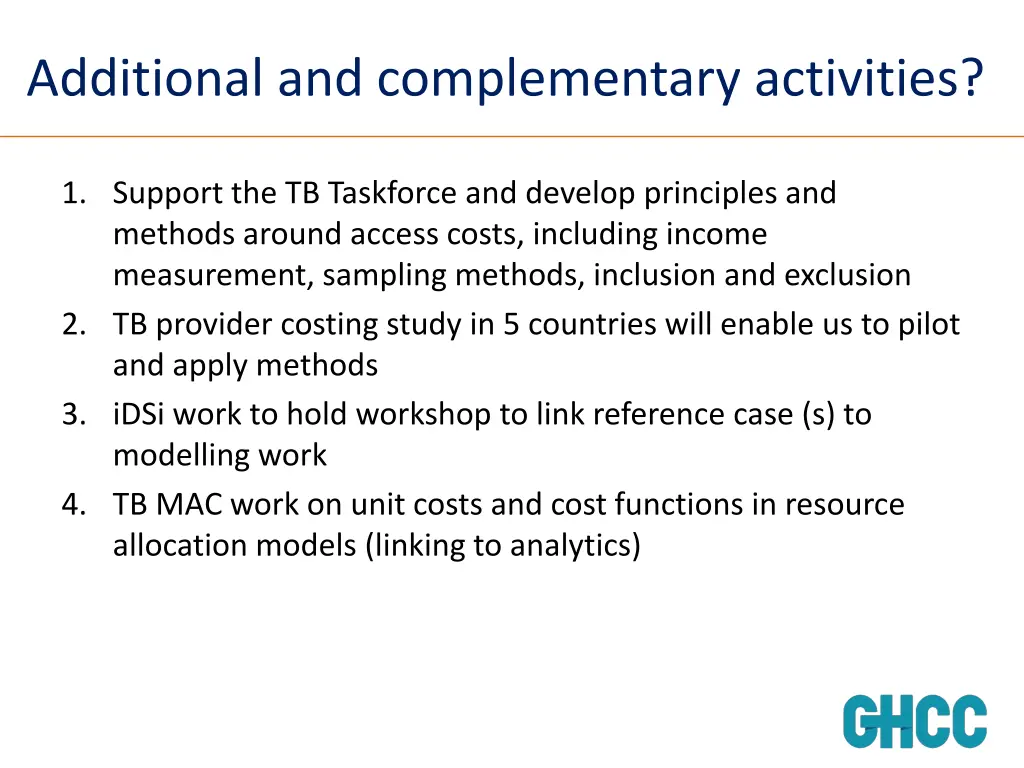 Additional and complementary activities?

1. Support the TB Taskforce and develop principles and methods around access costs, including income measurement, sampling methods, inclusion and exclusion
2. TB provider costing study in 5 countries will enable us to pilot and apply methods
3. iDSi work to hold workshop to link reference case (s) to modelling work
4. TB MAC work on unit costs and cost functions in resource allocation models (linking to analytics)

GHCC